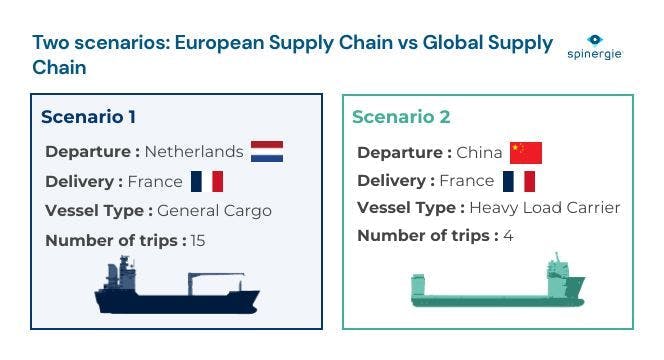 Two scenarios: European Supply Chain vs Global Supply Chain

spinergie

Scenario 1

Departure : Netherlands

Delivery : France

Vessel Type : General Cargo

Number of trips : 15

Scenario 2

Departure : China

Delivery : France

Vessel Type : Heavy Load Carrier

Number of trips : 4